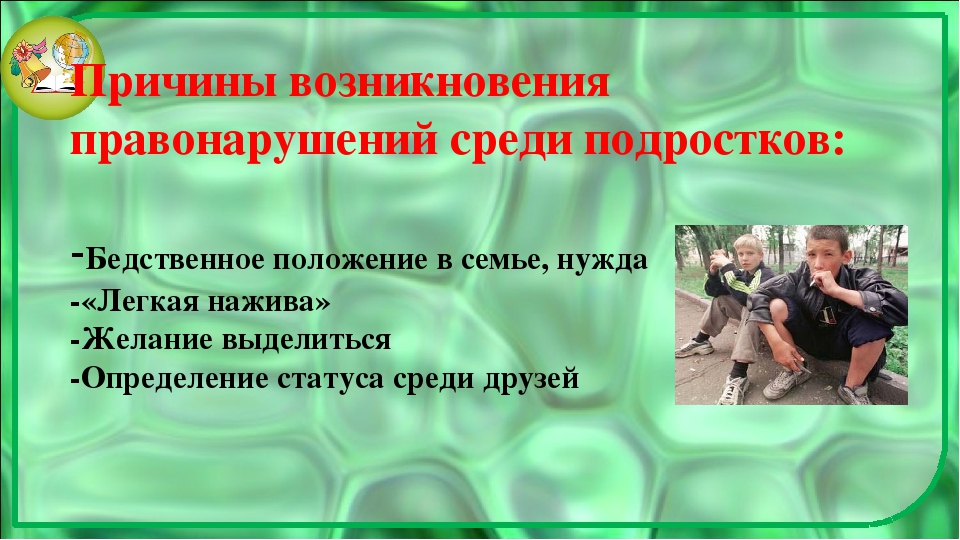 Причины возникновения правонарушений среди подростков:

-Бедственное положение в семье, нужда
-«Легкая нажива»
-Желание выделиться
-Определение статуса среди друзей